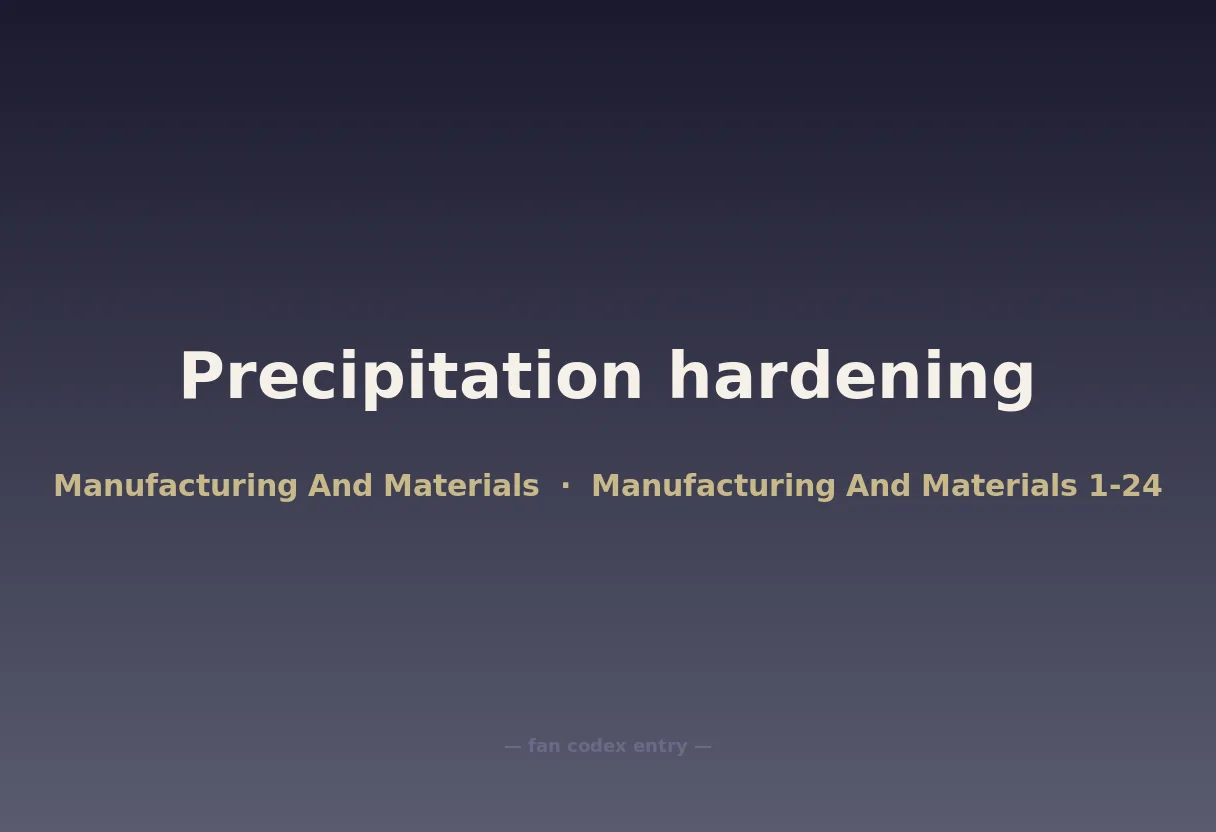 Precipitation hardening

Manufacturing And Materials · Manufacturing And Materials 1-24

— fan codex entry —